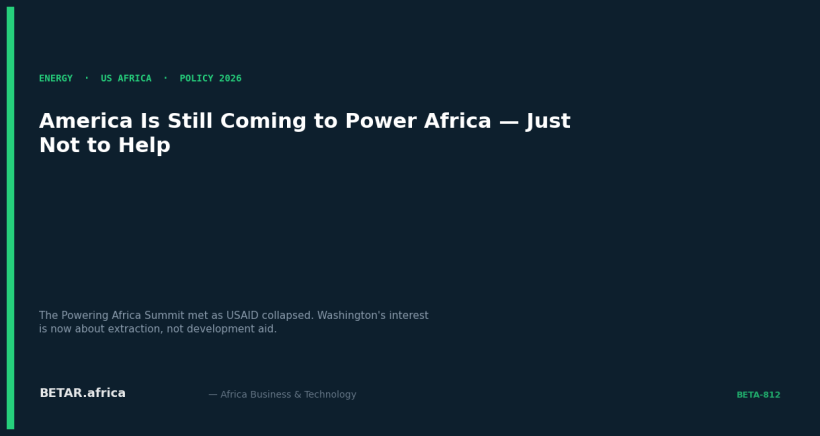 ENERGY · US AFRICA · POLICY 2026

America Is Still Coming to Power Africa — Just Not to Help

The Powering Africa Summit met as USAID collapsed. Washington's interest is now about extraction, not development aid.

BETAR.africa

— Africa Business & Technology

BETA-812